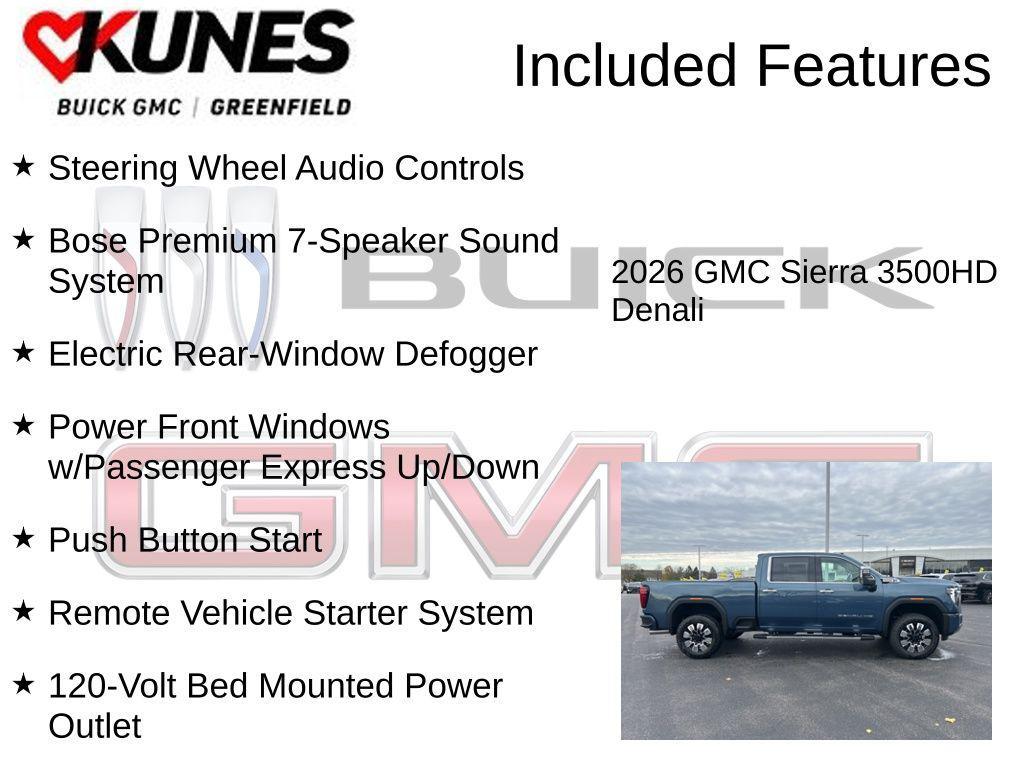 KUNES
BUICK GMC | GREENFIELD

Included Features

★ Steering Wheel Audio Controls

★ Bose Premium 7-Speaker Sound System

★ Electric Rear-Window Defogger

★ Power Front Windows w/Passenger Express Up/Down

★ Push Button Start

★ Remote Vehicle Starter System

★ 120-Volt Bed Mounted Power Outlet

BUICK

GMC

2026 GMC Sierra 3500HD Denali